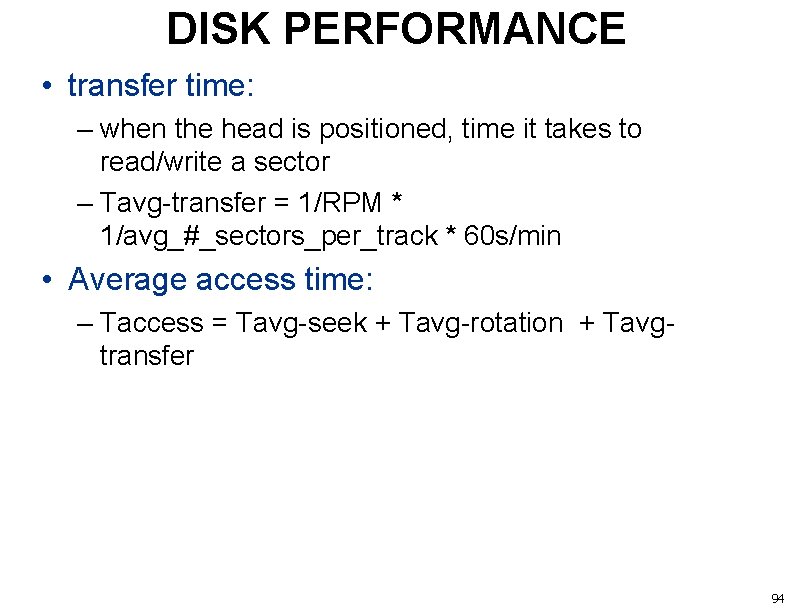 DISK PERFORMANCE

• transfer time:

– when the head is positioned, time it takes to read/write a sector

– Tavg-transfer = 1/RPM * 1/avg_#_sectors_per_track * 60s/min

• Average access time:

– Taccess = Tavg-seek + Tavg-rotation + Tavg-transfer

94